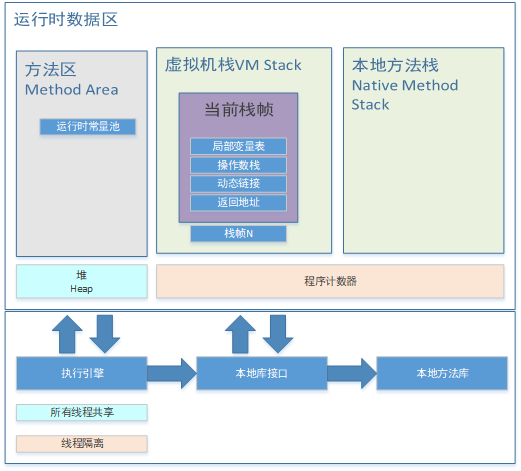 运行时数据区

方法区
Method Area

运行时常量池

虚拟机栈VM Stack

当前栈帧

局部变量表

操作数栈

动态链接

返回地址

栈帧N

本地方法栈
Native Method Stack

堆
Heap

程序计数器

执行引擎

本地库接口

本地方法库

所有线程共享

线程隔离